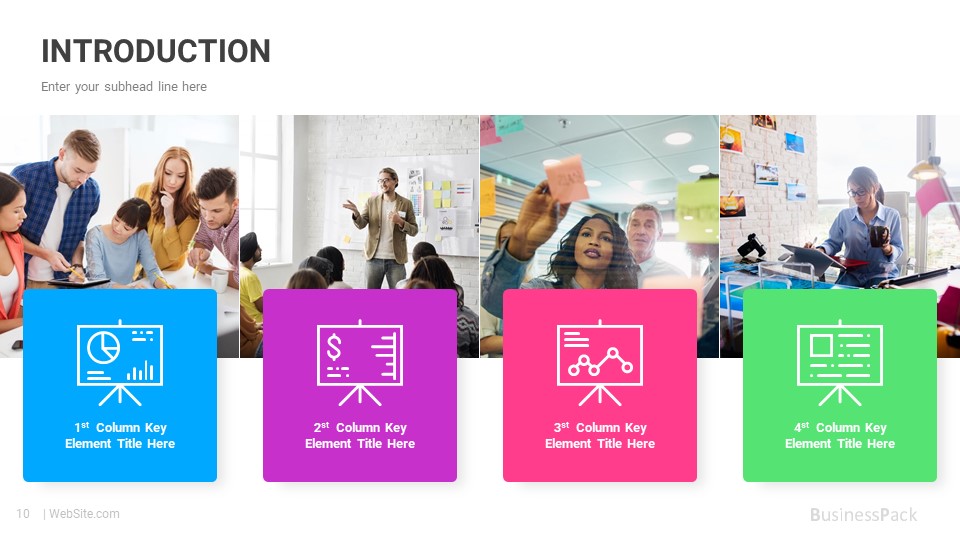 INTRODUCTION

Enter your subhead line here

$1^{st}$ Column Key Element Title Here

$2^{st}$ Column Key Element Title Here

$3^{st}$ Column Key Element Title Here

$4^{st}$ Column Key Element Title Here

10 | WebSite.com

BusinessPack